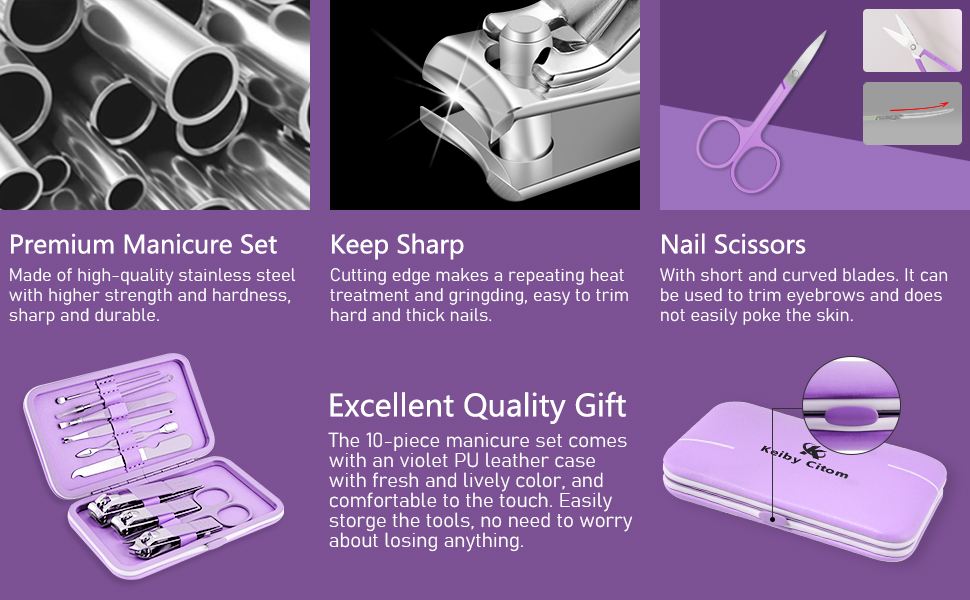 Premium Manicure Set

Made of high-quality stainless steel with higher strength and hardness, sharp and durable.

Keep Sharp

Cutting edge makes a repeating heat treatment and gringding, easy to trim hard and thick nails.

Nail Scissors

With short and curved blades. It can be used to trim eyebrows and does not easily poke the skin.

Excellent Quality Gift

The 10-piece manicure set comes with an violet PU leather case with fresh and lively color, and comfortable to the touch. Easily storge the tools, no need to worry about losing anything.

Keiby Citom